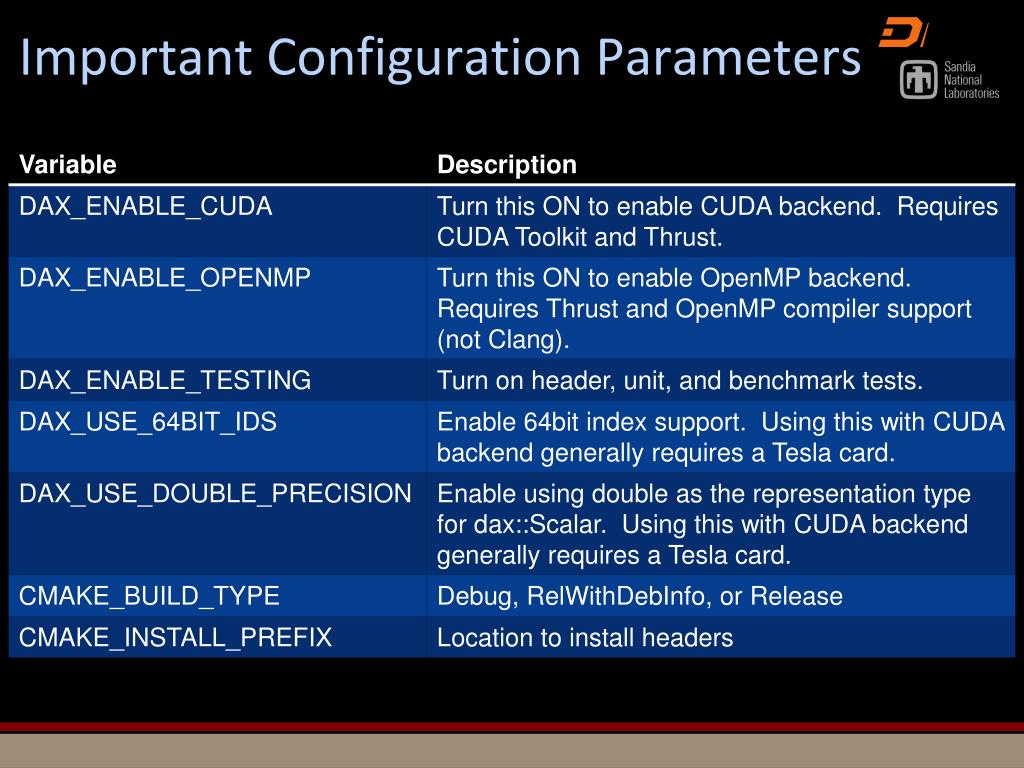 Important Configuration Parameters

Sandia National Laboratories

| Variable | Description |
|---|---|
| DAX_ENABLE_CUDA | Turn this ON to enable CUDA backend. Requires CUDA Toolkit and Thrust. |
| DAX_ENABLE_OPENMP | Turn this ON to enable OpenMP backend. Requires Thrust and OpenMP compiler support (not Clang). |
| DAX_ENABLE_TESTING | Turn on header, unit, and benchmark tests. |
| DAX_USE_64BIT_IDS | Enable 64bit index support. Using this with CUDA backend generally requires a Tesla card. |
| DAX_USE_DOUBLE_PRECISION | Enable using double as the representation type for dax::Scalar. Using this with CUDA backend generally requires a Tesla card. |
| CMAKE_BUILD_TYPE | Debug, RelWithDebInfo, or Release |
| CMAKE_INSTALL_PREFIX | Location to install headers |